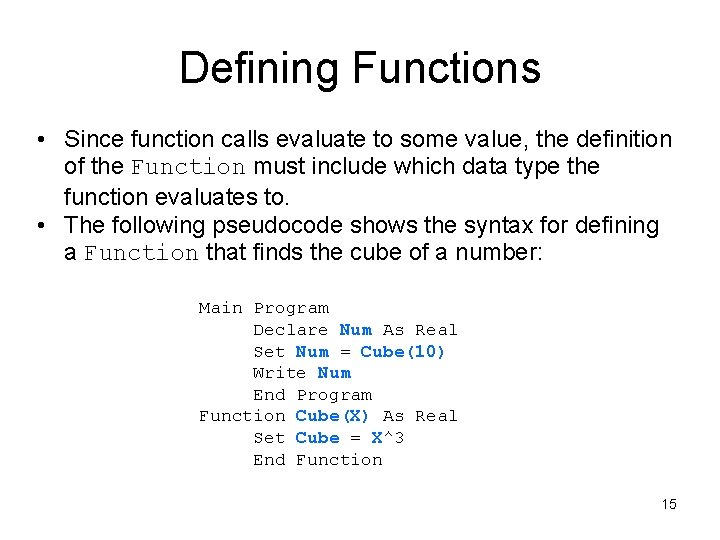 Defining Functions

• Since function calls evaluate to some value, the definition of the Function must include which data type the function evaluates to.
• The following pseudocode shows the syntax for defining a Function that finds the cube of a number:

Main Program
    Declare Num As Real
    Set Num = Cube(10)
    Write Num
    End Program
Function Cube(X) As Real
    Set Cube = X^3
    End Function

15